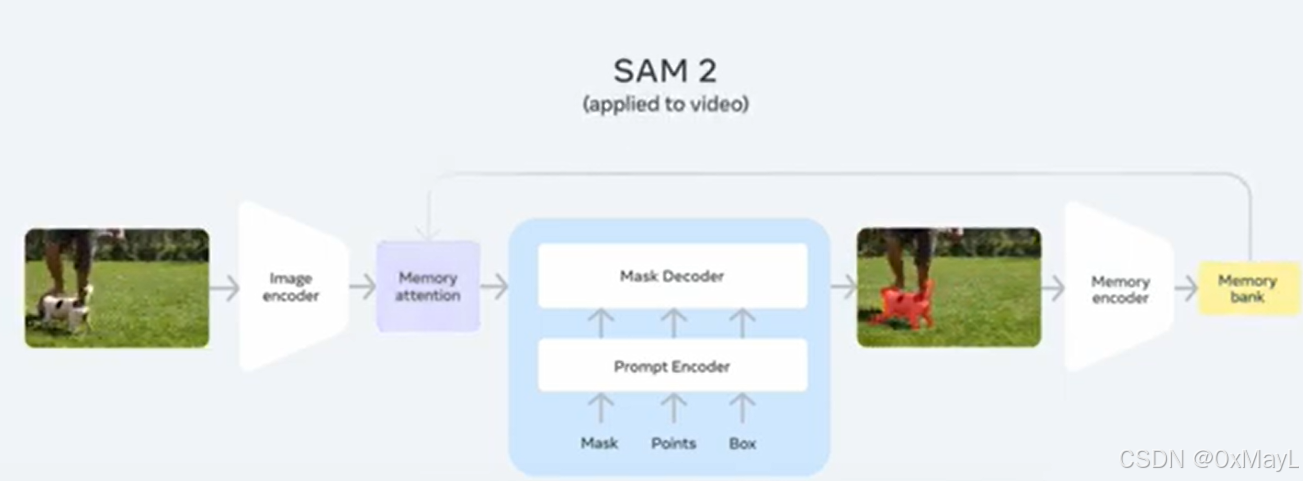 SAM 2
(applied to video)

Image encoder

Memory attention

Mask Decoder

Prompt Encoder

Mask

Points

Box

Memory encoder

Memory bank

CSDN @0xMayL